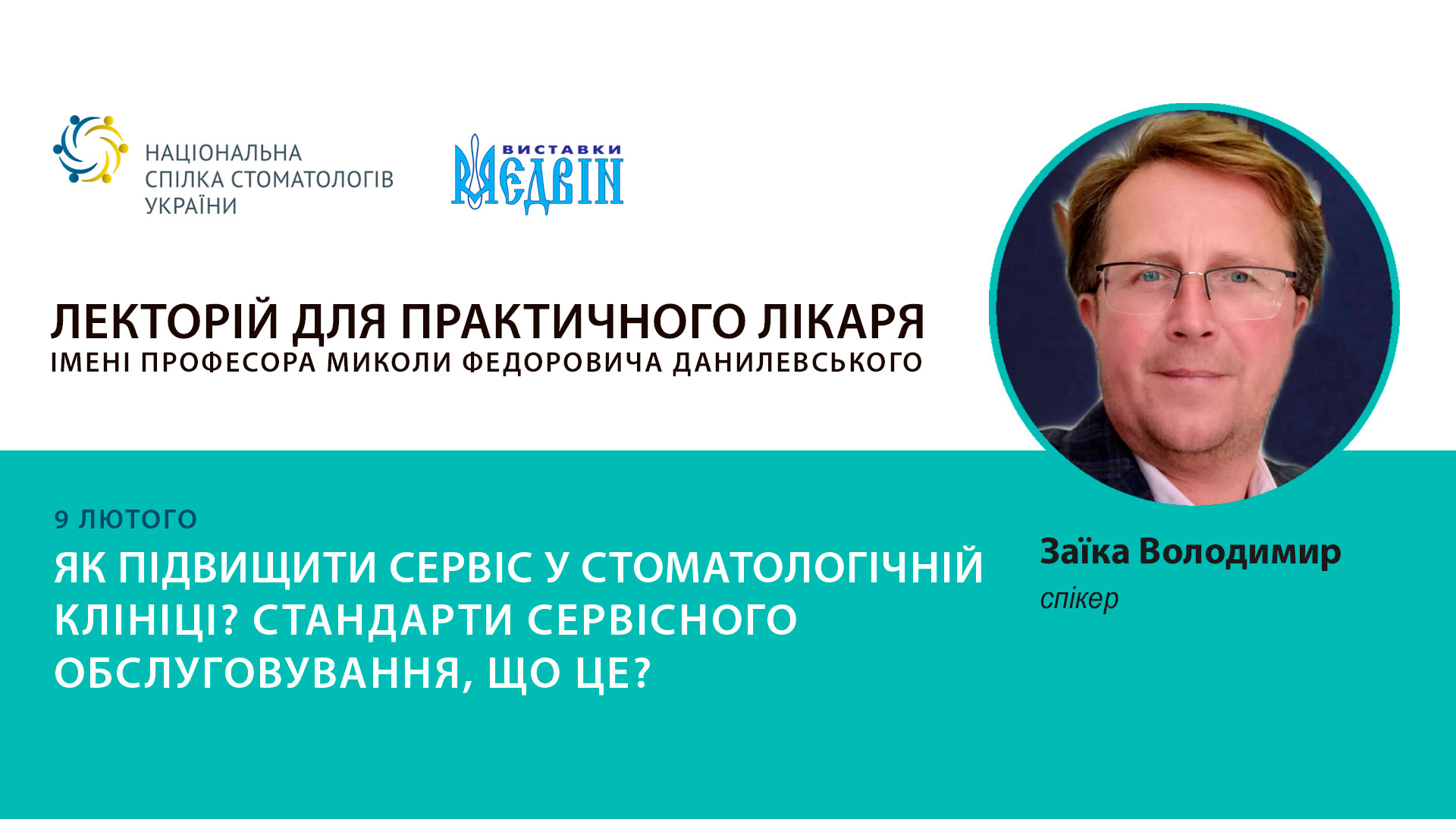 НАЦІОНАЛЬНА СПІЛКА СТОМАТОЛОГІВ УКРАЇНИ

ВИСТАВКИ МЕДВІН

ЛЕКТОРІЙ ДЛЯ ПРАКТИЧНОГО ЛІКАРЯ
ІМЕНІ ПРОФЕСОРА МИКОЛИ ФЕДОРОВИЧА ДАНИЛЕВСЬКОГО

9 ЛЮТОГО
ЯК ПІДВИЩИТИ СЕРВІС У СТОМАТОЛОГІЧНІЙ КЛІНІЦІ? СТАНДАРТИ СЕРВІСНОГО ОБСЛУГОВУВАННЯ, ЩО ЦЕ?

Заїка Володимир
спікер